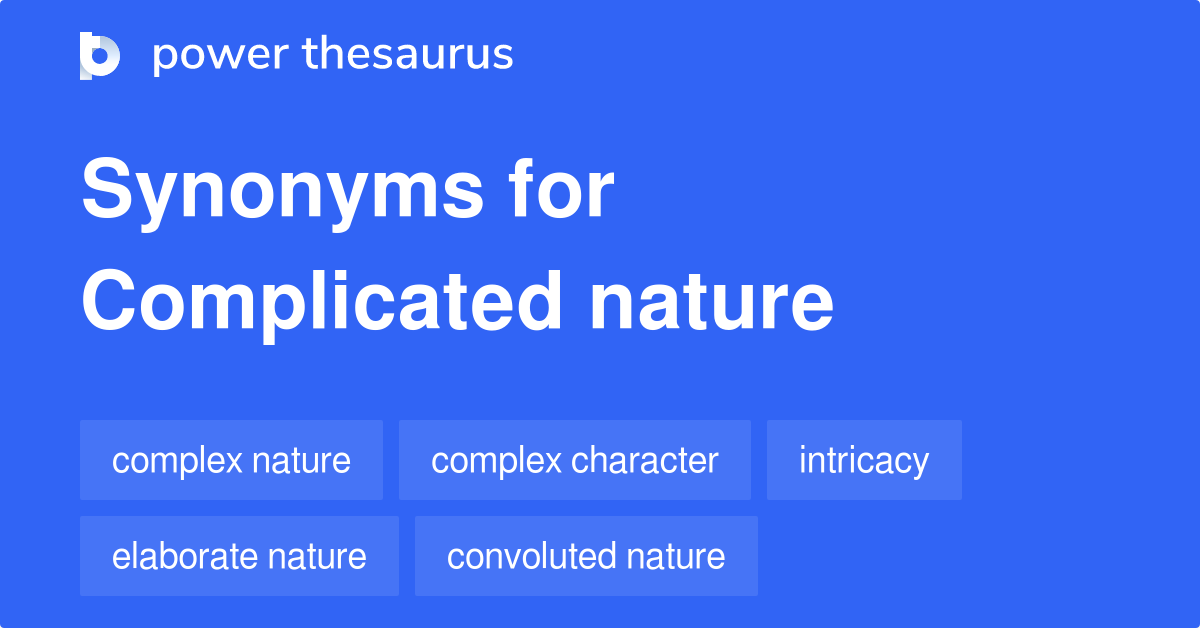 power thesaurus

Synonyms for Complicated nature

complex nature
complex character
intricacy
elaborate nature
convoluted nature